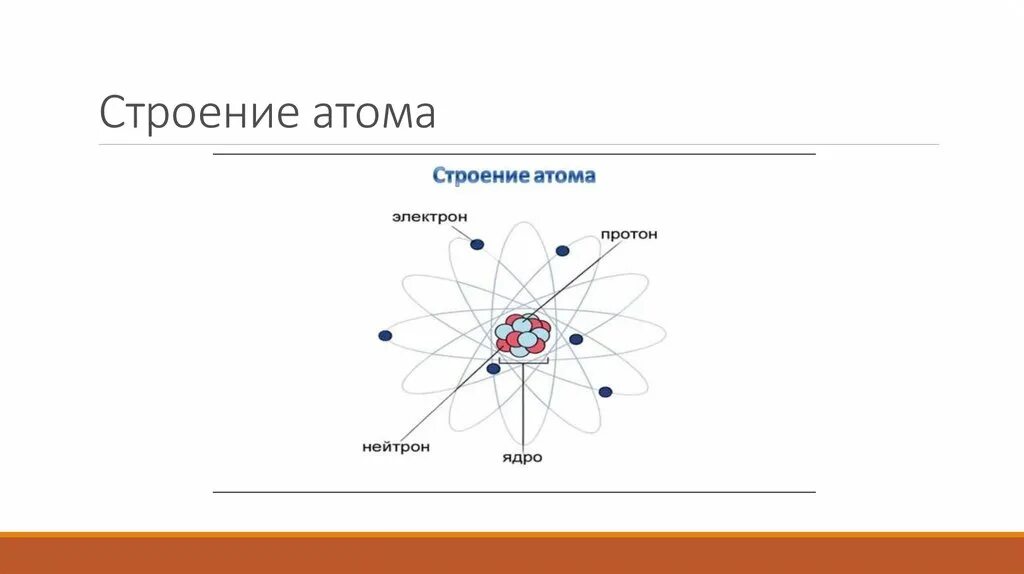 Строение атома

Строение атома

электрон

протон

нейтрон

ядро